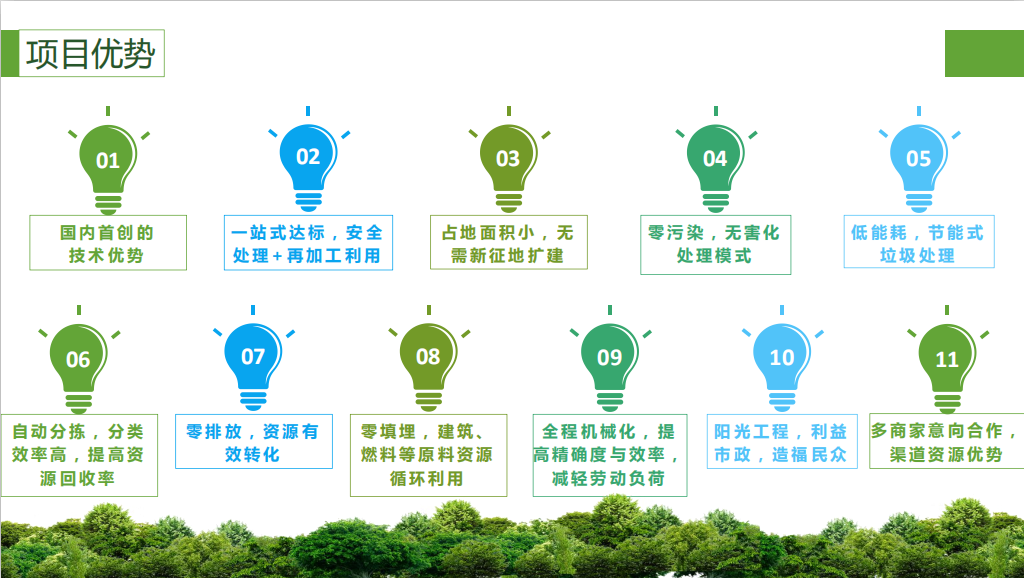 项目优势

01
国内首创的技术优势

02
一站式达标，安全处理+再加工利用

03
占地面积小，无需新征地扩建

04
零污染，无害化处理模式

05
低能耗，节能式垃圾处理

06
自动分拣，分类效率高，提高资源回收率

07
零排放，资源有效转化

08
零填埋，建筑、燃料等原料资源循环利用

09
全程机械化，提高精确度与效率，减轻劳动负荷

10
阳光工程，利益市政，造福民众

11
多商家意向合作，渠道资源优势